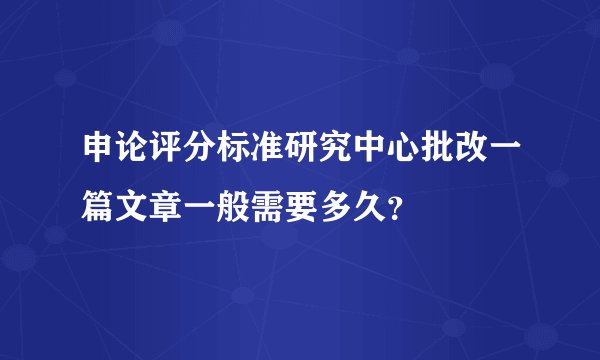 申论评分标准研究中心批改一篇文章一般需要多久?